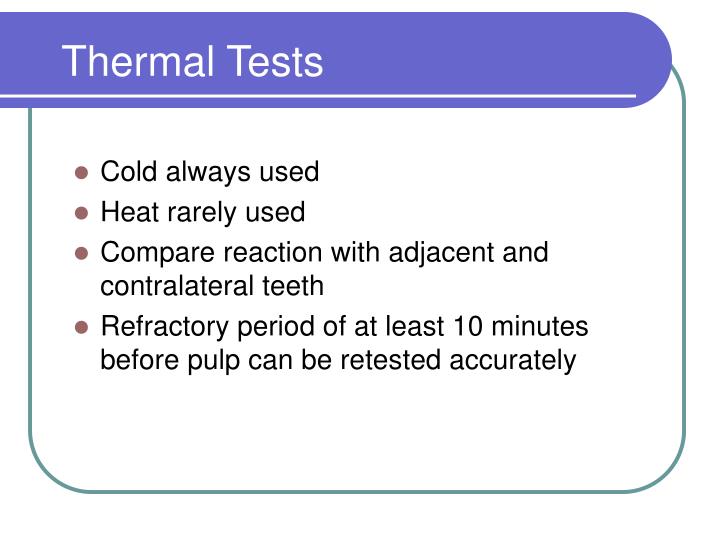 Thermal Tests

- Cold always used
- Heat rarely used
- Compare reaction with adjacent and contralateral teeth
- Refractory period of at least 10 minutes before pulp can be retested accurately